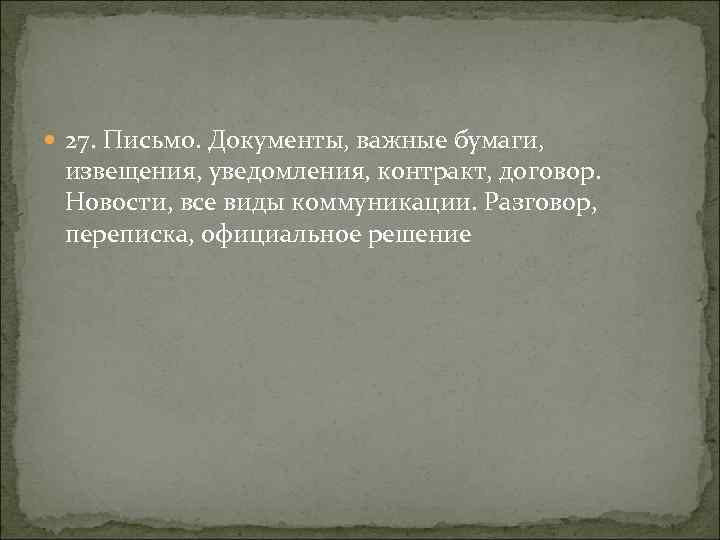 27. Письмо. Документы, важные бумаги, извещения, уведомления, контракт, договор. Новости, все виды коммуникации. Разговор, переписка, официальное решение